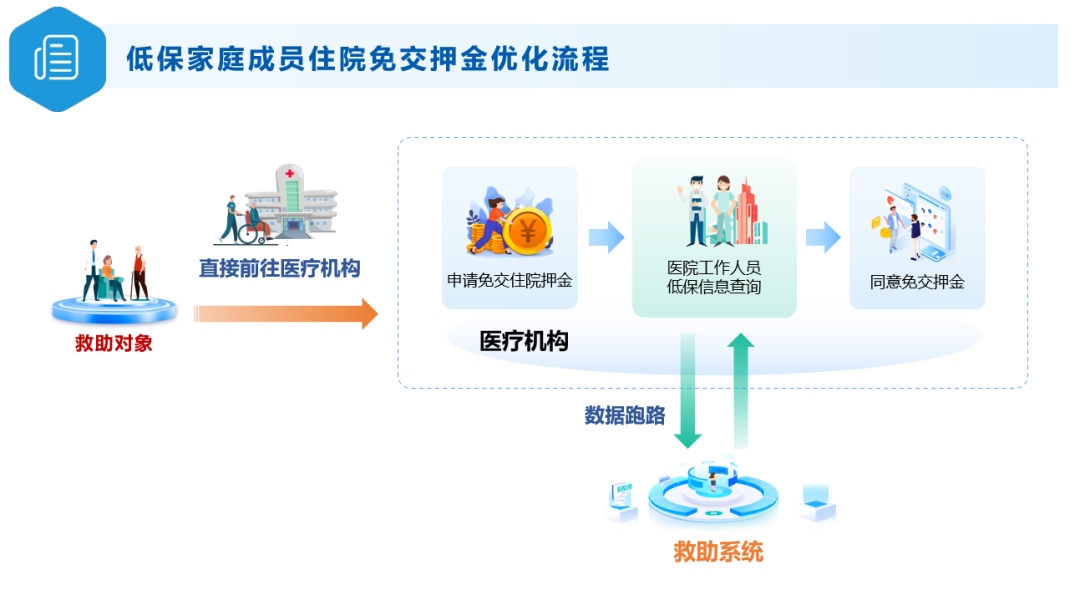 低保家庭成员住院免交押金优化流程

救助对象

直接前往医疗机构

申请免交住院押金

医院工作人员
低保信息查询

同意免交押金

医疗机构

数据跑路

救助系统